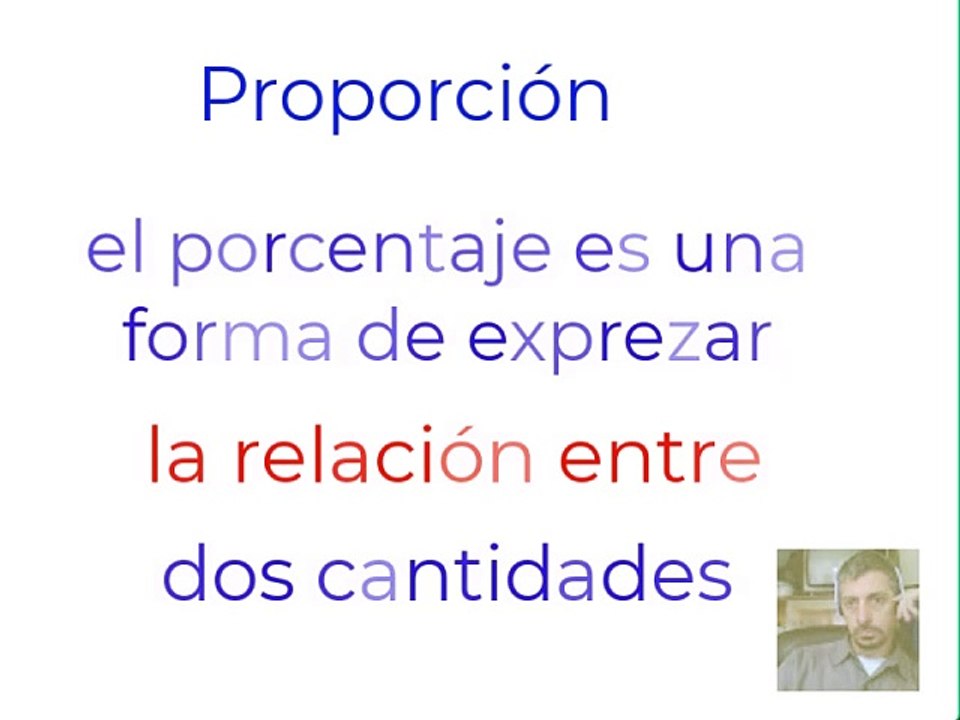 Proporción

el porcentaje es una forma de exprezar

la relación entre

dos cantidades